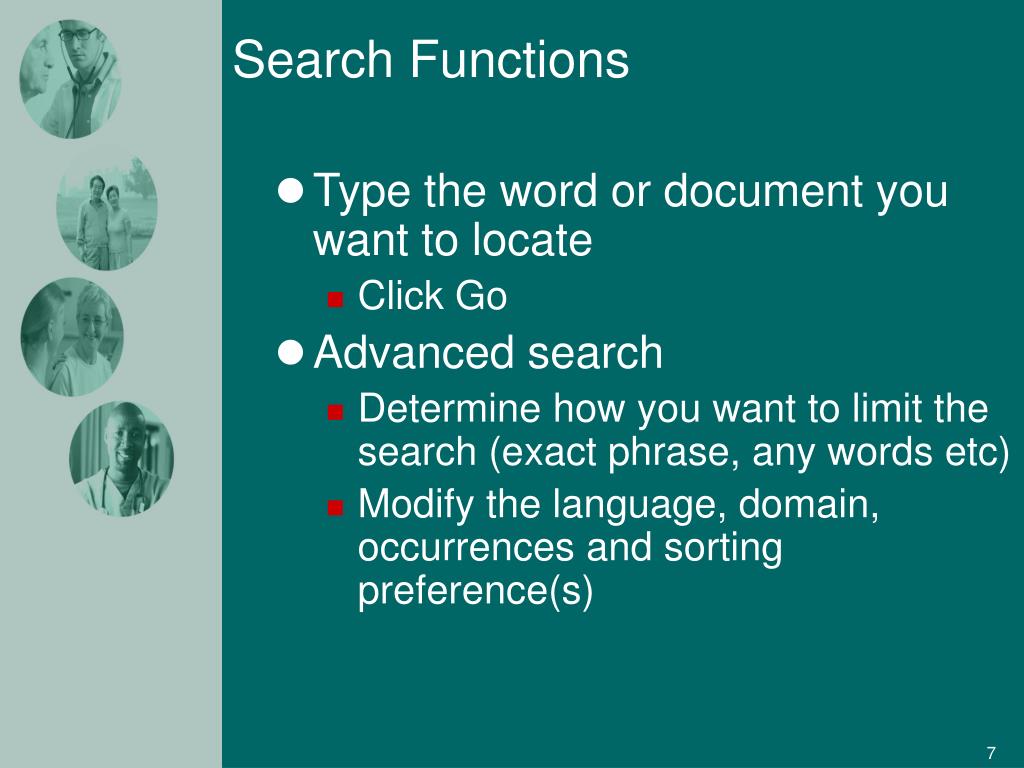 Search Functions

- Type the word or document you want to locate
  - Click Go
- Advanced search
  - Determine how you want to limit the search (exact phrase, any words etc)
  - Modify the language, domain, occurrences and sorting preference(s)

7